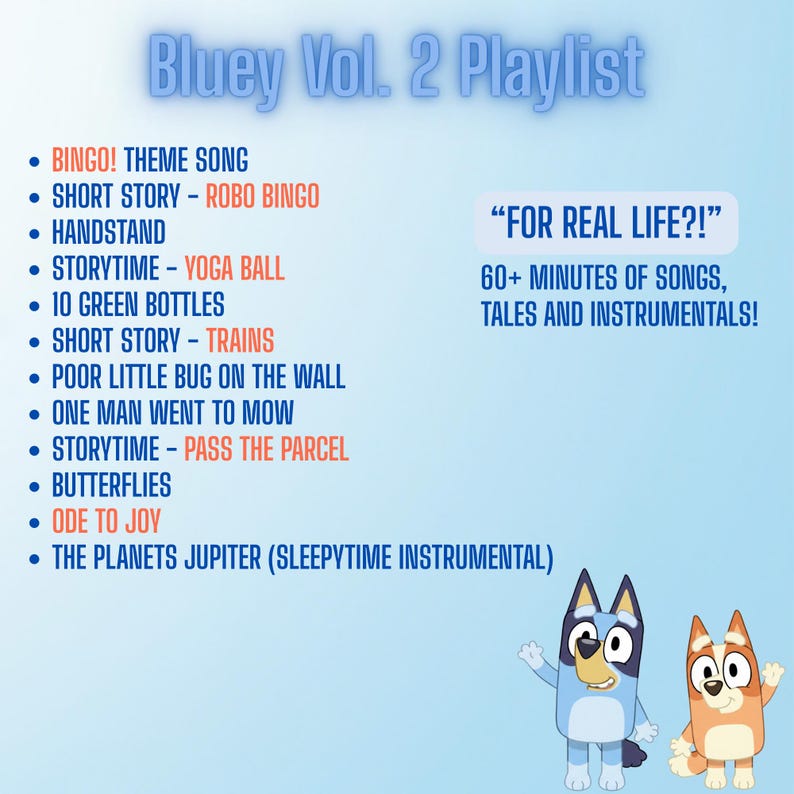 Bluey Vol. 2 Playlist

- BINGO! THEME SONG
- SHORT STORY - ROBO BINGO
- HANDSTAND
- STORYTIME - YOGA BALL
- 10 GREEN BOTTLES
- SHORT STORY - TRAINS
- POOR LITTLE BUG ON THE WALL
- ONE MAN WENT TO MOW
- STORYTIME - PASS THE PARCEL
- BUTTERFLIES
- ODE TO JOY
- THE PLANETS JUPITER (SLEEPYTIME INSTRUMENTAL)

"FOR REAL LIFE?!"

60+ MINUTES OF SONGS, TALES AND INSTRUMENTALS!